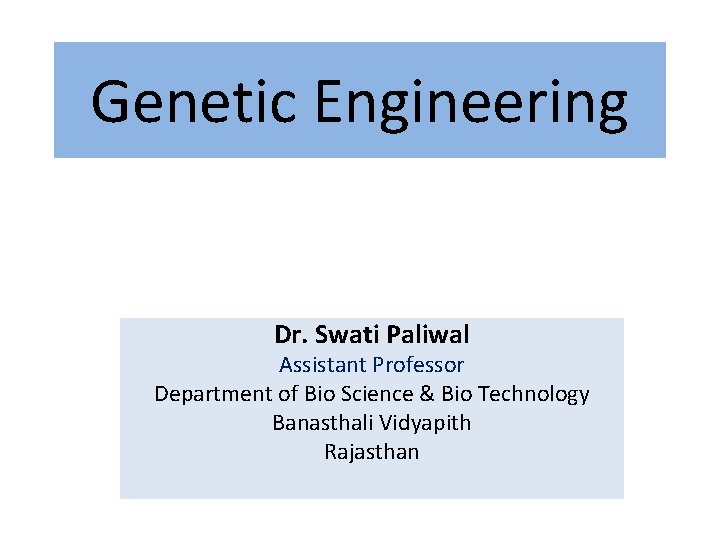 Genetic Engineering

Dr. Swati Paliwal
Assistant Professor
Department of Bio Science & Bio Technology
Banasthali Vidyapith
Rajasthan